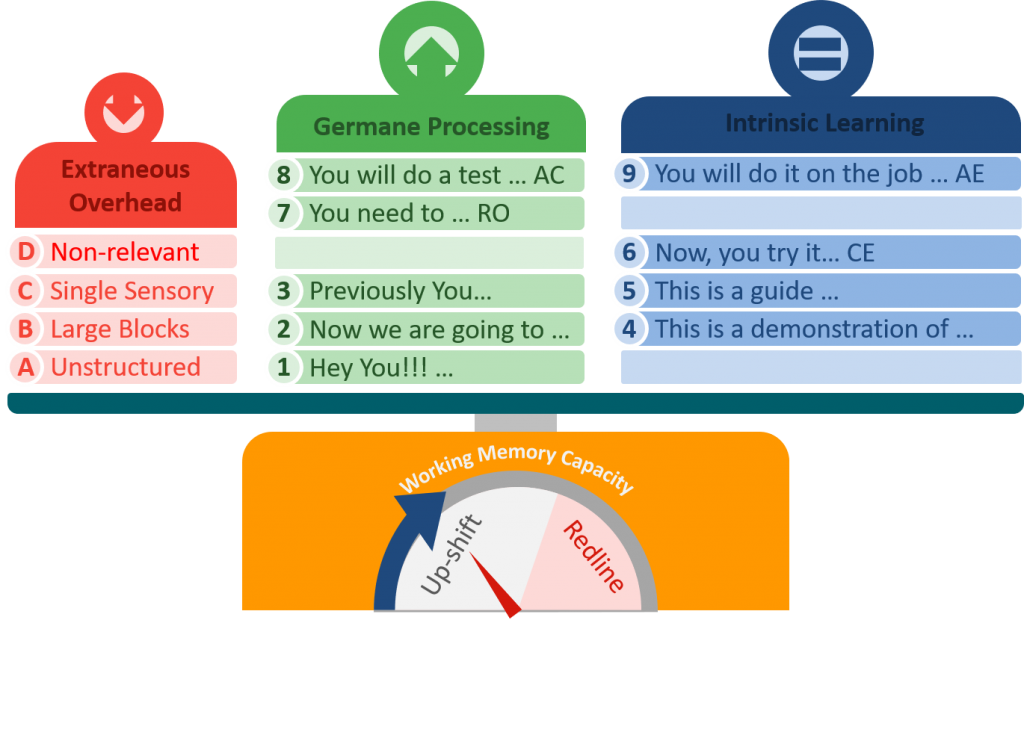 Extraneous Overhead

D Non-relevant
C Single Sensory
B Large Blocks
A Unstructured

Germane Processing

8 You will do a test … AC
7 You need to … RO
3 Previously You…
2 Now we are going to …
1 Hey You!!! …

Intrinsic Learning

9 You will do it on the job … AE
6 Now, you try it… CE
5 This is a guide …
4 This is a demonstration of …

Working Memory Capacity
Up-shift
Redline